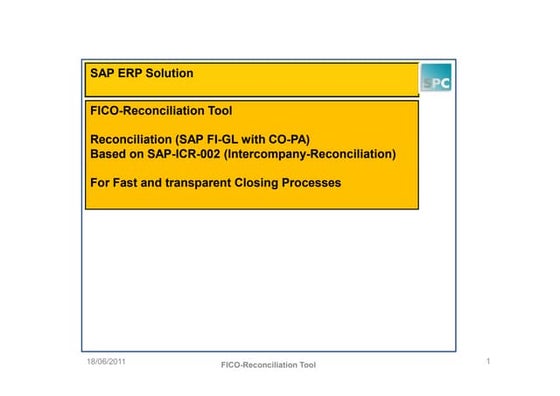 SAP ERP Solution

SPC

FICO-Reconciliation Tool

Reconciliation (SAP FI-GL with CO-PA)
Based on SAP-ICR-002 (Intercompany-Reconciliation)

For Fast and transparent Closing Processes

18/06/2011

FICO-Reconciliation Tool

1